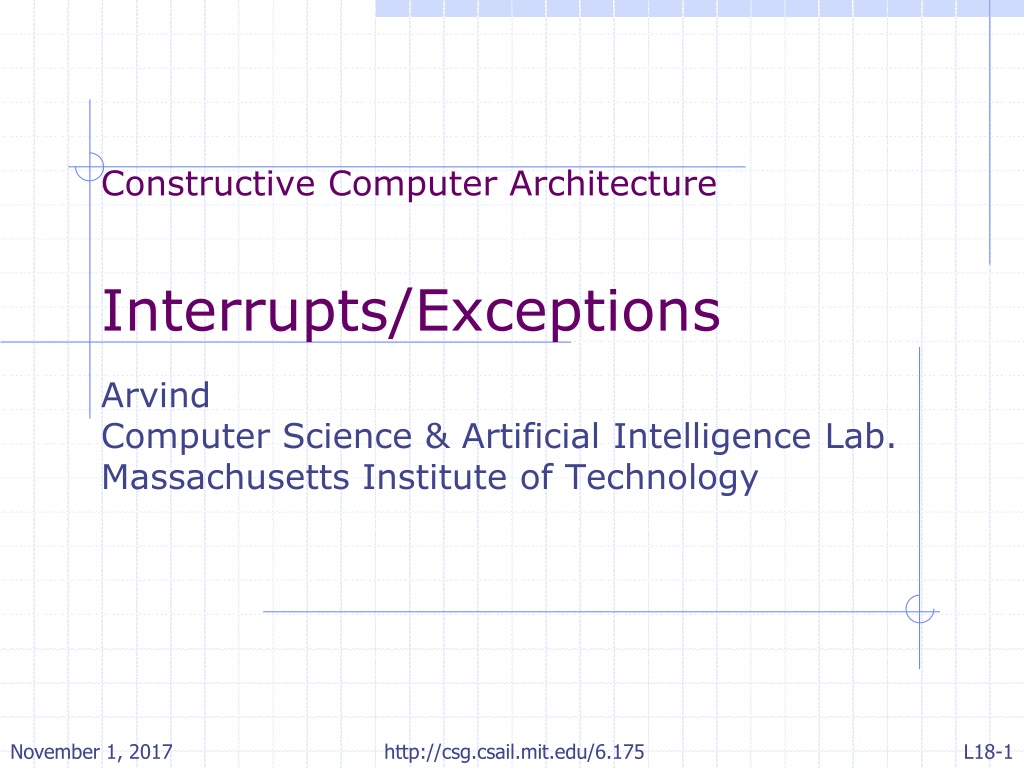 Constructive Computer Architecture

Interrupts/Exceptions

Arvind
Computer Science & Artificial Intelligence Lab.
Massachusetts Institute of Technology

November 1, 2017

http://csg.csail.mit.edu/6.175

L18-1